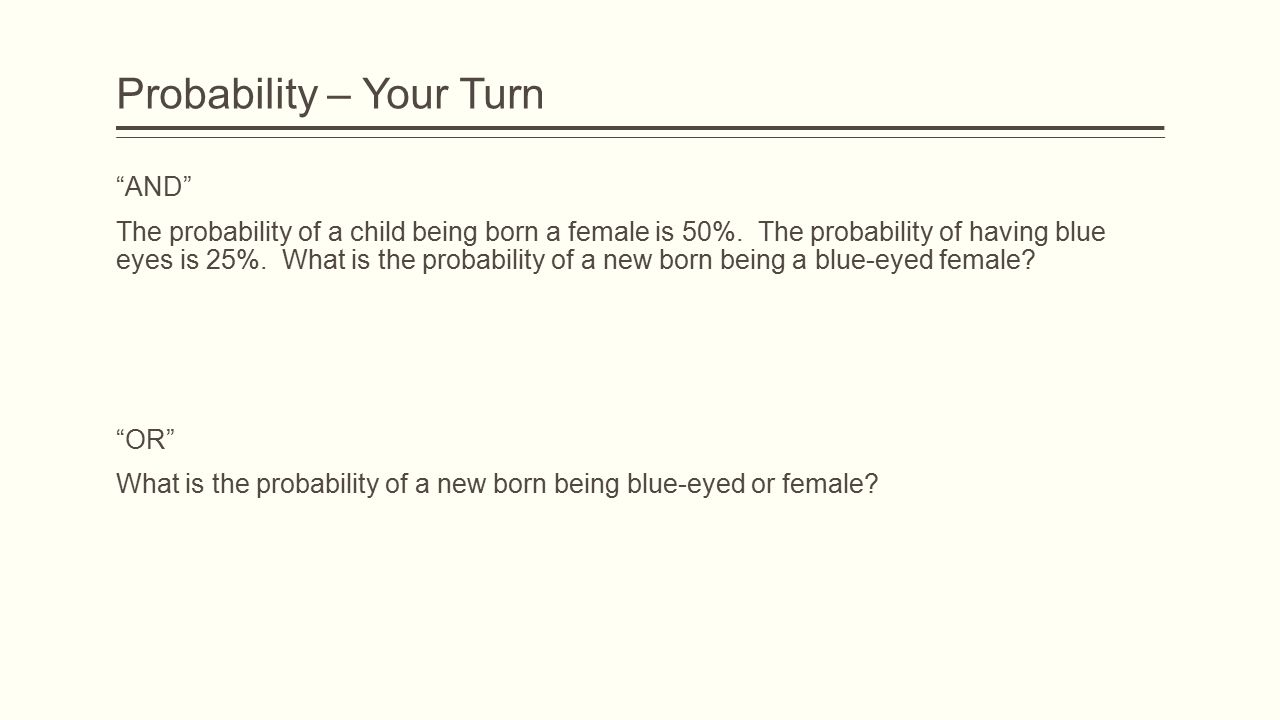 Probability – Your Turn

“AND”

The probability of a child being born a female is 50%. The probability of having blue eyes is 25%. What is the probability of a new born being a blue-eyed female?

“OR”

What is the probability of a new born being blue-eyed or female?